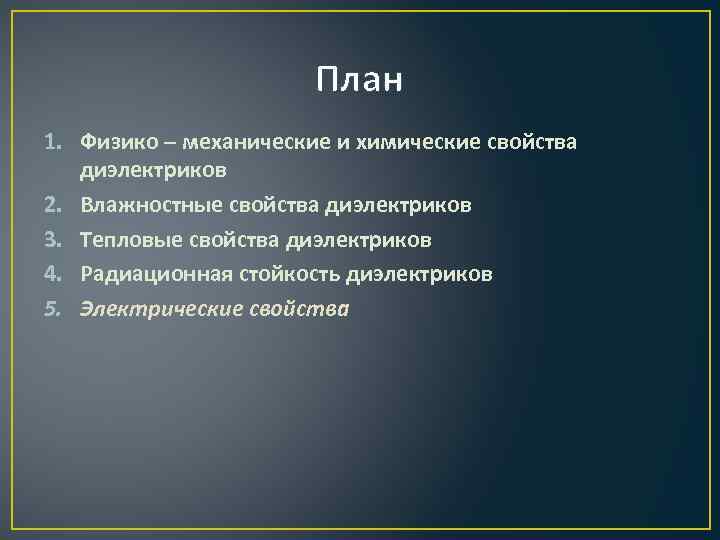 План

1. Физико – механические и химические свойства диэлектриков
2. Влажностные свойства диэлектриков
3. Тепловые свойства диэлектриков
4. Радиационная стойкость диэлектриков
5. Электрические свойства